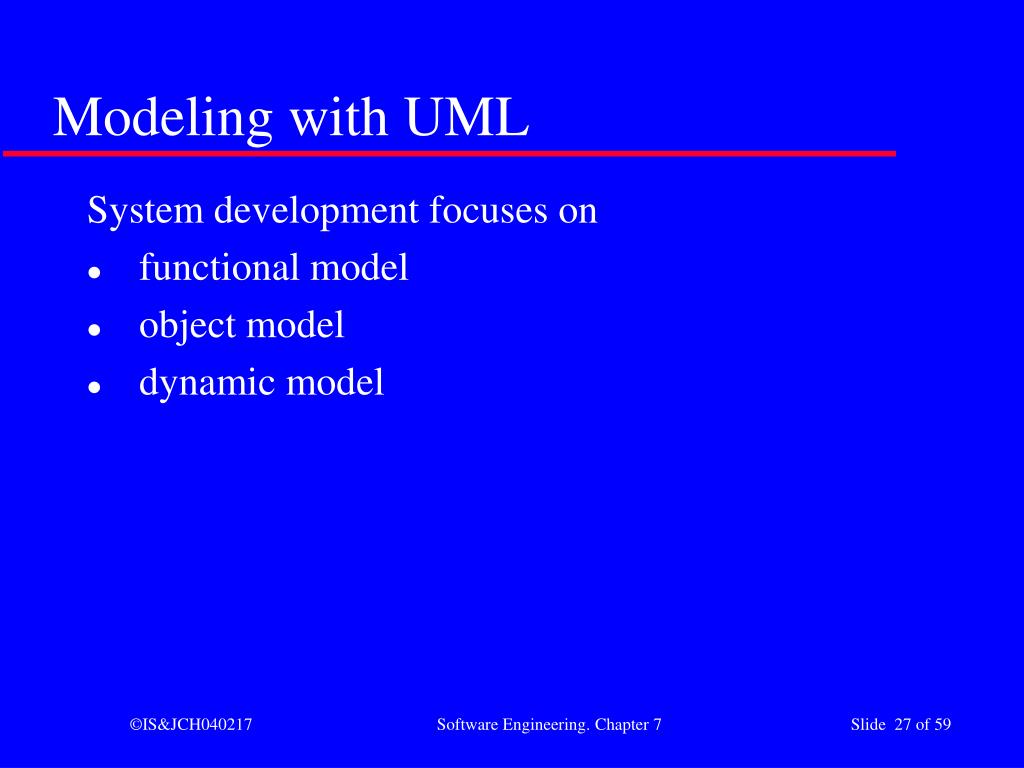 Modeling with UML

System development focuses on

- functional model
- object model
- dynamic model

©IS&JCH040217

Software Engineering. Chapter 7

Slide 27 of 59